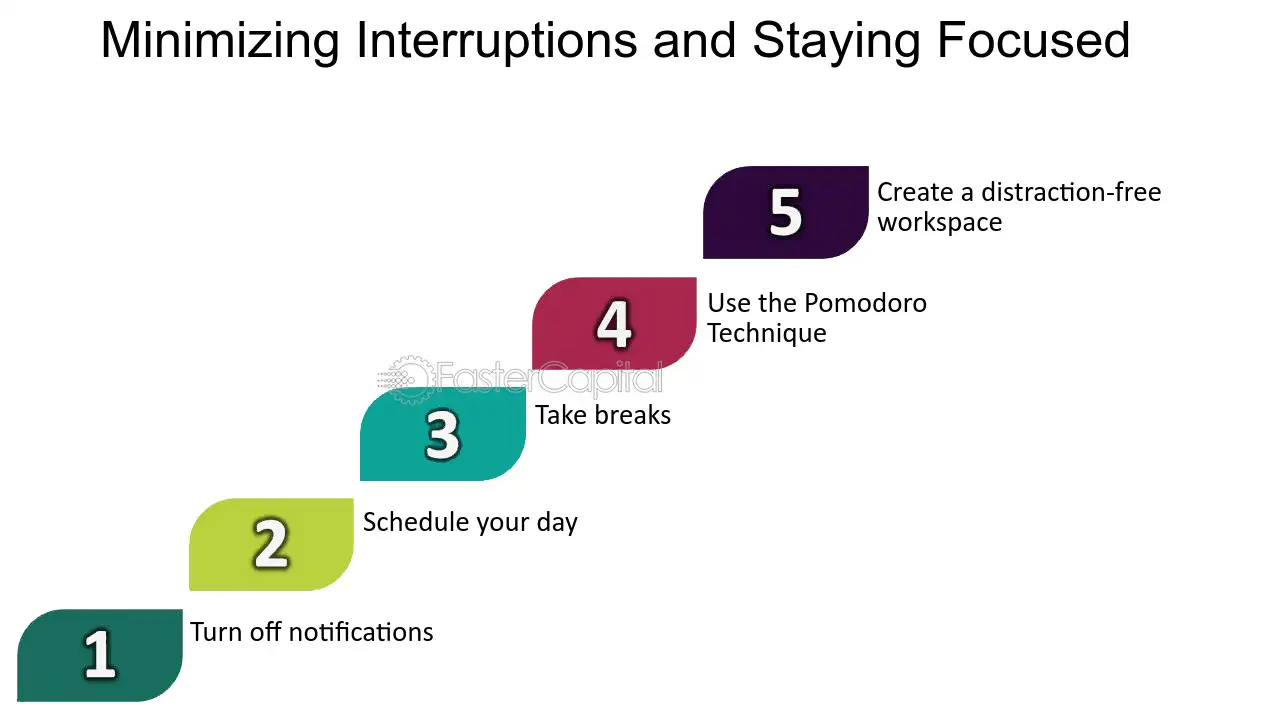 Minimizing Interruptions and Staying Focused

5 Create a distraction-free workspace

4 Use the Pomodoro Technique

FasterCapital

3 Take breaks

2 Schedule your day

1 Turn off notifications